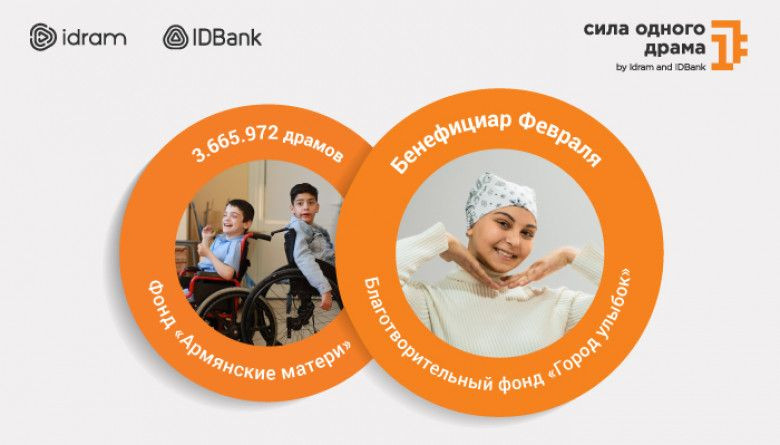 idram IDBank

сила одного драма
by Idram and IDBank

3.665.972 драмов

Фонд «Армянские матери»

Бенефициар Февраля

Благотворительный фонд «Город улыбок»